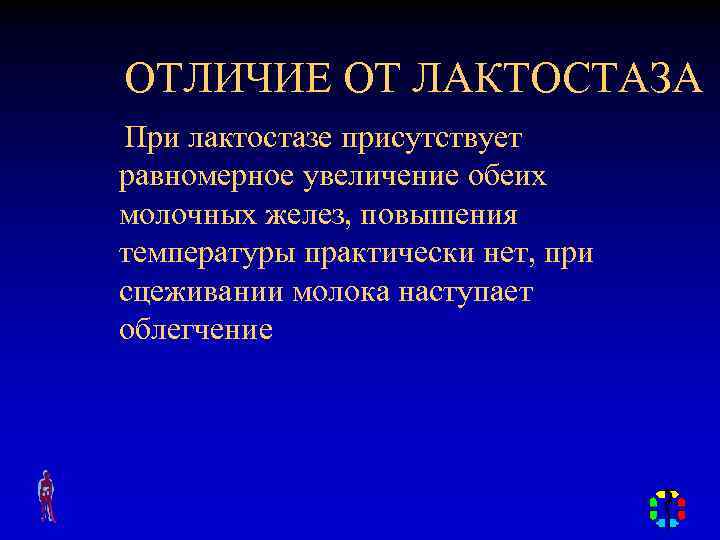 ОТЛИЧИЕ ОТ ЛАКТОСТАЗА

При лактостазе присутствует равномерное увеличение обеих молочных желез, повышения температуры практически нет, при сцеживании молока наступает облегчение